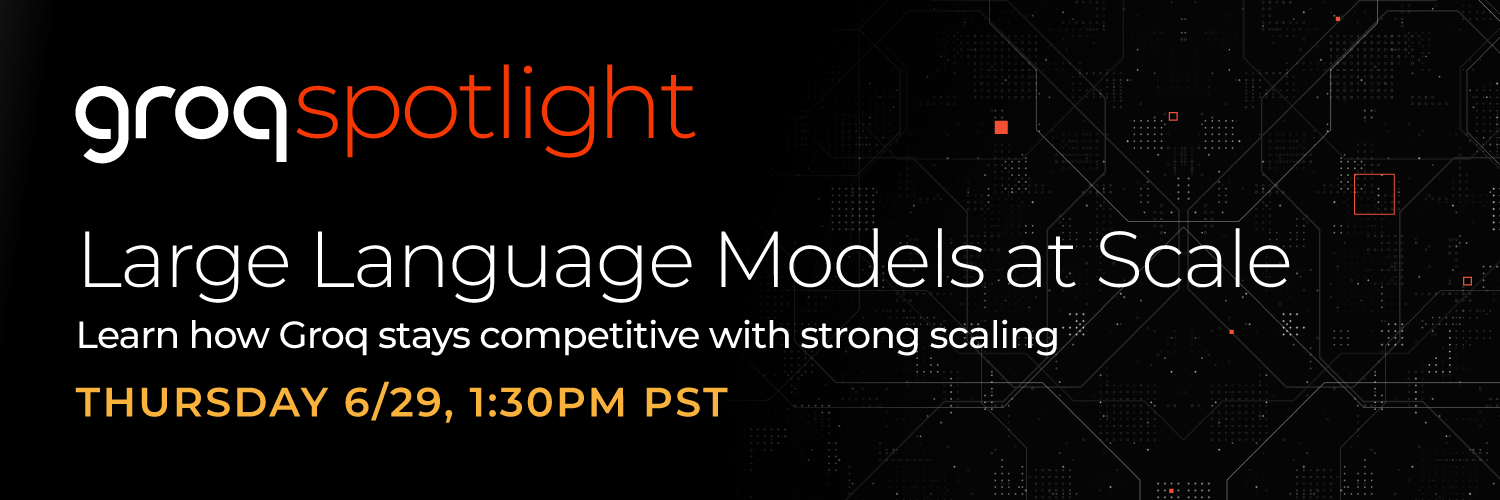 groqspotlight

Large Language Models at Scale

Learn how Groq stays competitive with strong scaling

THURSDAY 6/29, 1:30PM PST